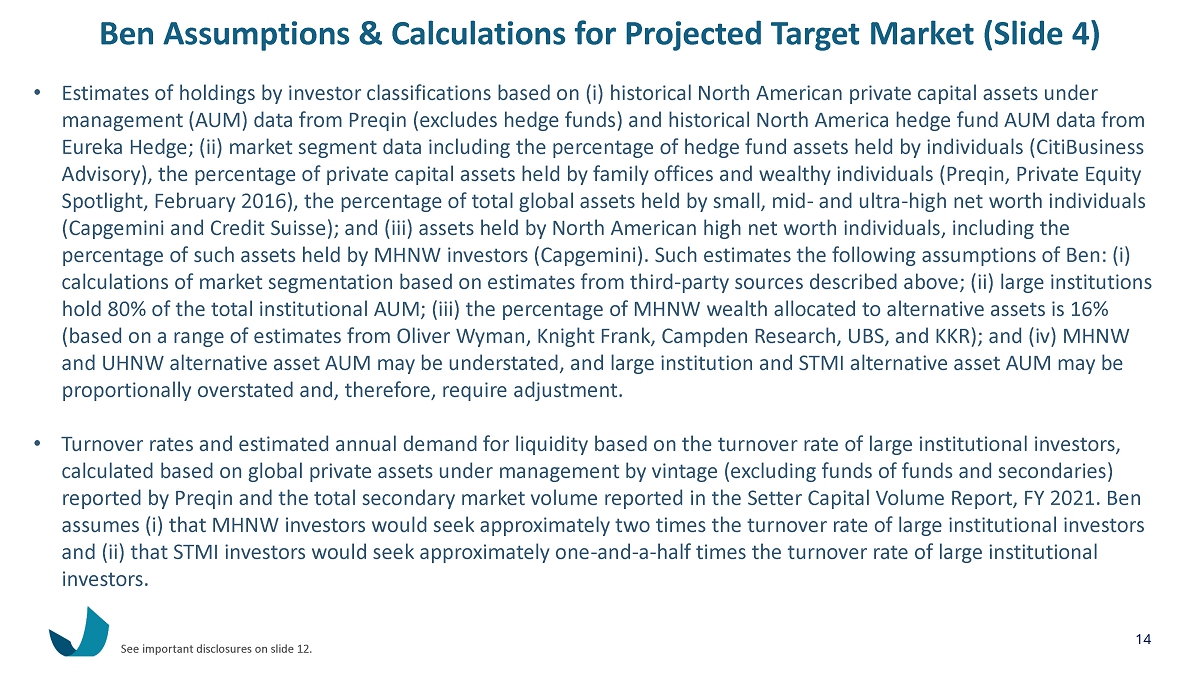 Ben Assumptions & Calculations for Projected Target Market (Slide 4)

• Estimates of holdings by investor classifications based on (i) historical North American private capital assets under management (AUM) data from Preqin (excludes hedge funds) and historical North America hedge fund AUM data from Eureka Hedge; (ii) market segment data including the percentage of hedge fund assets held by individuals (CitiBusiness Advisory), the percentage of private capital assets held by family offices and wealthy individuals (Preqin, Private Equity Spotlight, February 2016), the percentage of total global assets held by small, mid- and ultra-high net worth individuals (Capgemini and Credit Suisse); and (iii) assets held by North American high net worth individuals, including the percentage of such assets held by MHNW investors (Capgemini). Such estimates the following assumptions of Ben: (i) calculations of market segmentation based on estimates from third-party sources described above; (ii) large institutions hold 80% of the total institutional AUM; (iii) the percentage of MHNW wealth allocated to alternative assets is 16% (based on a range of estimates from Oliver Wyman, Knight Frank, Campden Research, UBS, and KKR); and (iv) MHNW and UHNW alternative asset AUM may be understated, and large institution and STMI alternative asset AUM may be proportionally overstated and, therefore, require adjustment.

• Turnover rates and estimated annual demand for liquidity based on the turnover rate of large institutional investors, calculated based on global private assets under management by vintage (excluding funds of funds and secondaries) reported by Preqin and the total secondary market volume reported in the Setter Capital Volume Report, FY 2021. Ben assumes (i) that MHNW investors would seek approximately two times the turnover rate of large institutional investors and (ii) that STMI investors would seek approximately one-and-a-half times the turnover rate of large institutional investors.

See important disclosures on slide 12.

14